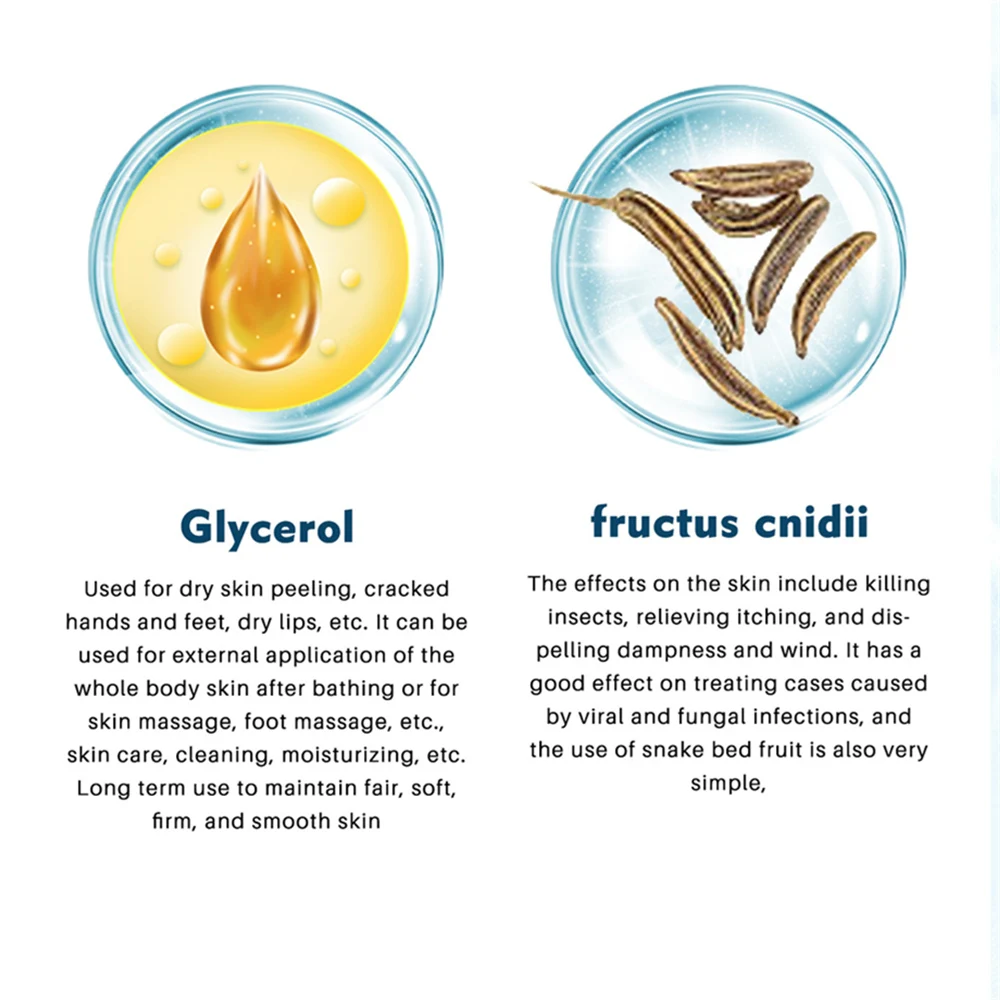 Glycerol

Used for dry skin peeling, cracked hands and feet, dry lips, etc. It can be used for external application of the whole body skin after bathing or for skin massage, foot massage, etc., skin care, cleaning, moisturizing, etc. Long term use to maintain fair, soft, firm, and smooth skin

fructus cnidii

The effects on the skin include killing insects, relieving itching, and dispelling dampness and wind. It has a good effect on treating cases caused by viral and fungal infections, and the use of snake bed fruit is also very simple,